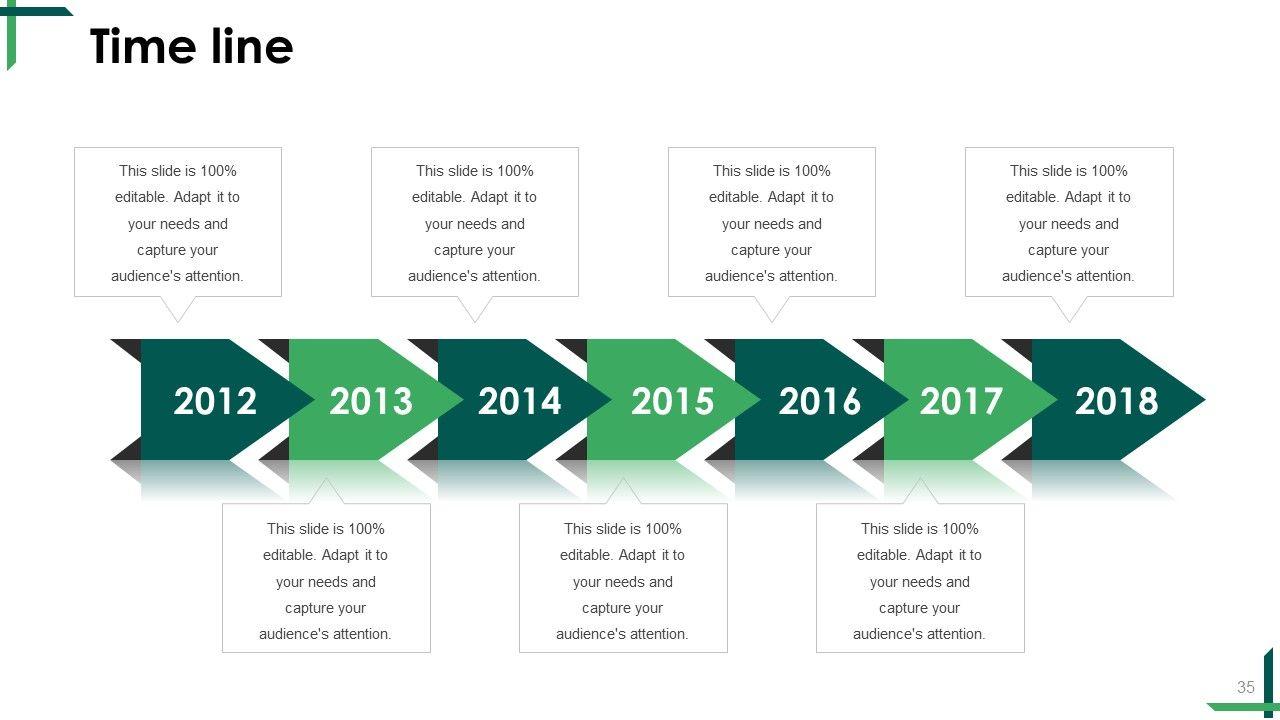 Time line

This slide is 100% editable. Adapt it to your needs and capture your audience's attention.

This slide is 100% editable. Adapt it to your needs and capture your audience's attention.

This slide is 100% editable. Adapt it to your needs and capture your audience's attention.

This slide is 100% editable. Adapt it to your needs and capture your audience's attention.

2012 2013 2014 2015 2016 2017 2018

This slide is 100% editable. Adapt it to your needs and capture your audience's attention.

This slide is 100% editable. Adapt it to your needs and capture your audience's attention.

This slide is 100% editable. Adapt it to your needs and capture your audience's attention.

35